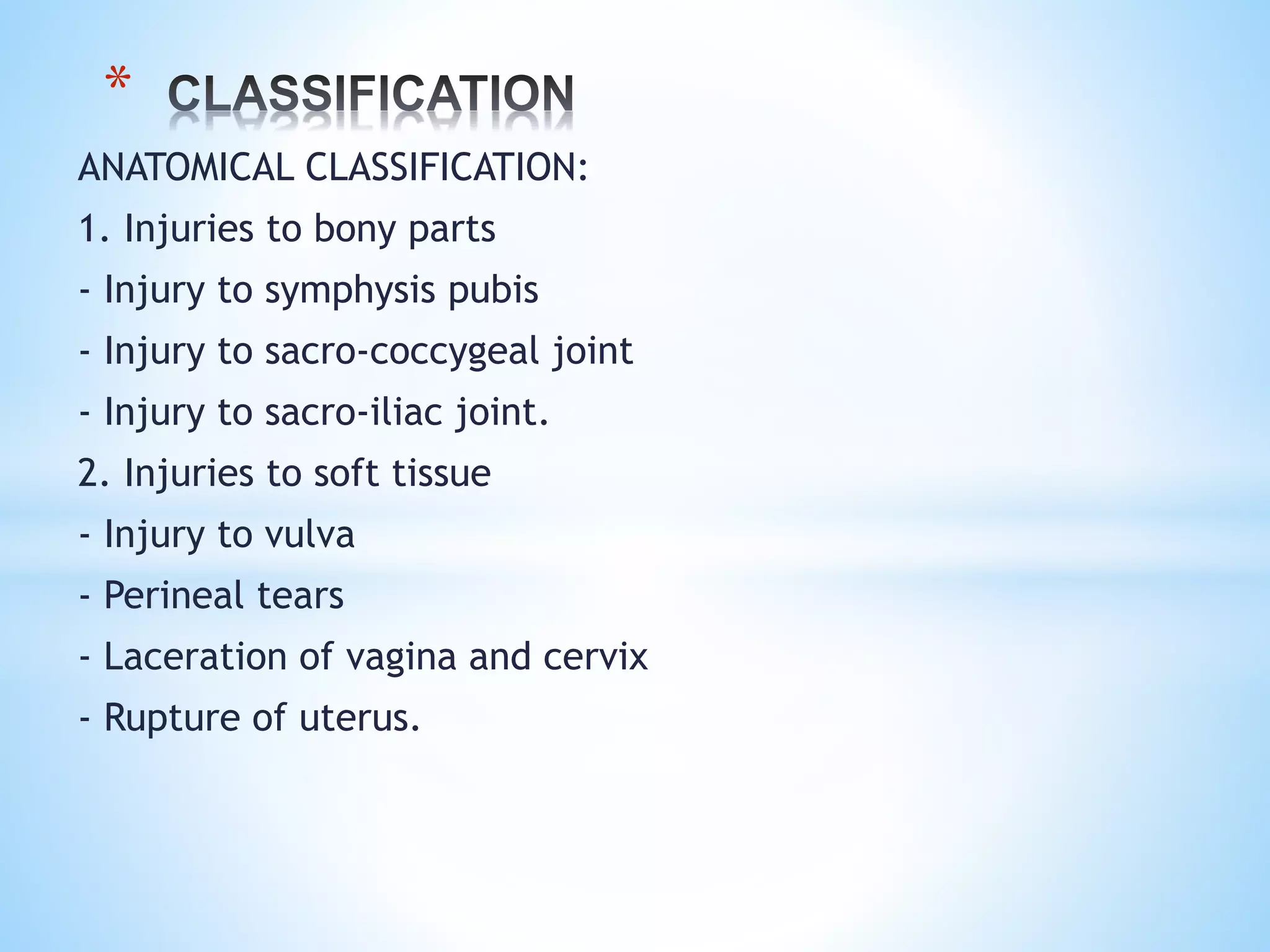 * CLASSIFICATION

ANATOMICAL CLASSIFICATION:

1. Injuries to bony parts

- Injury to symphysis pubis

- Injury to sacro-coccygeal joint

- Injury to sacro-iliac joint.

2. Injuries to soft tissue

- Injury to vulva

- Perineal tears

- Laceration of vagina and cervix

- Rupture of uterus.